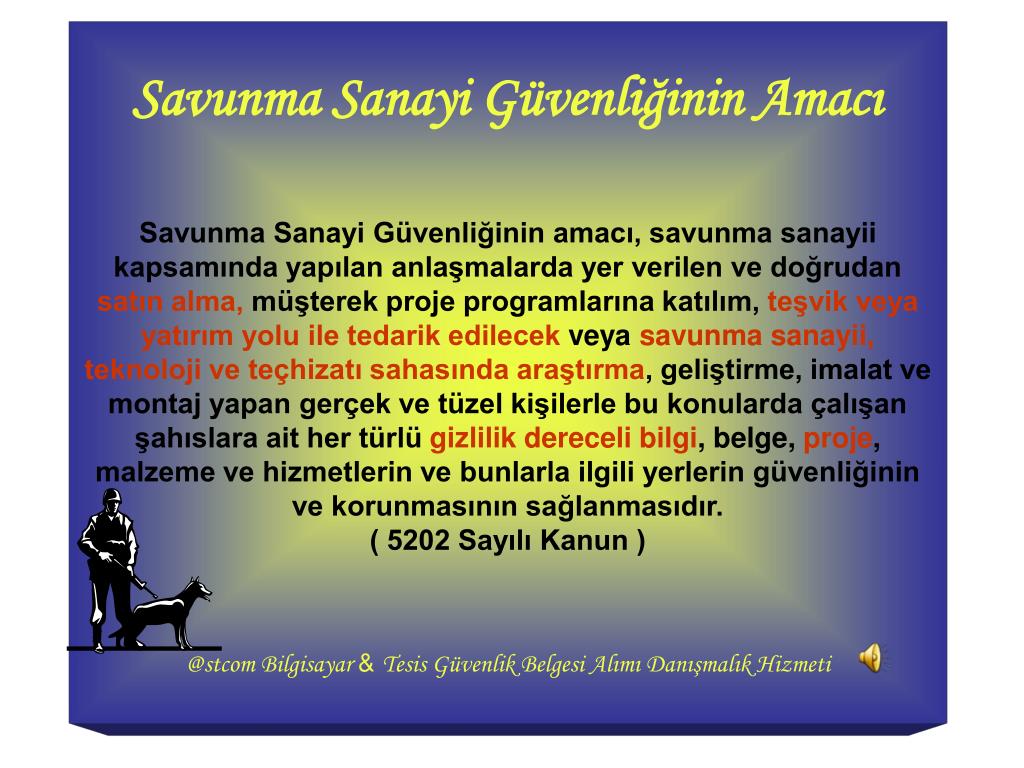 Savunma Sanayi Güvenliğinin Amacı

Savunma Sanayi Güvenliğinin amacı, savunma sanayii kapsamında yapılan anlaşmalarda yer verilen ve doğrudan satın alma, müşterek proje programlarına katılım, teşvik veya yatırım yolu ile tedarik edilecek veya savunma sanayii, teknoloji ve teçhizatı sahasında araştırma, geliştirme, imalat ve montaj yapan gerçek ve tüzel kişilerle bu konularda çalışan şahıslara ait her türlü gizlilik dereceli bilgi, belge, proje, malzeme ve hizmetlerin ve bunlarla ilgili yerlerin güvenliğinin ve korunmasının sağlanmasıdır.
( 5202 Sayılı Kanun )

@stcom Bilgisayar & Tesis Güvenlik Belgesi Alımı Danışmalık Hizmeti